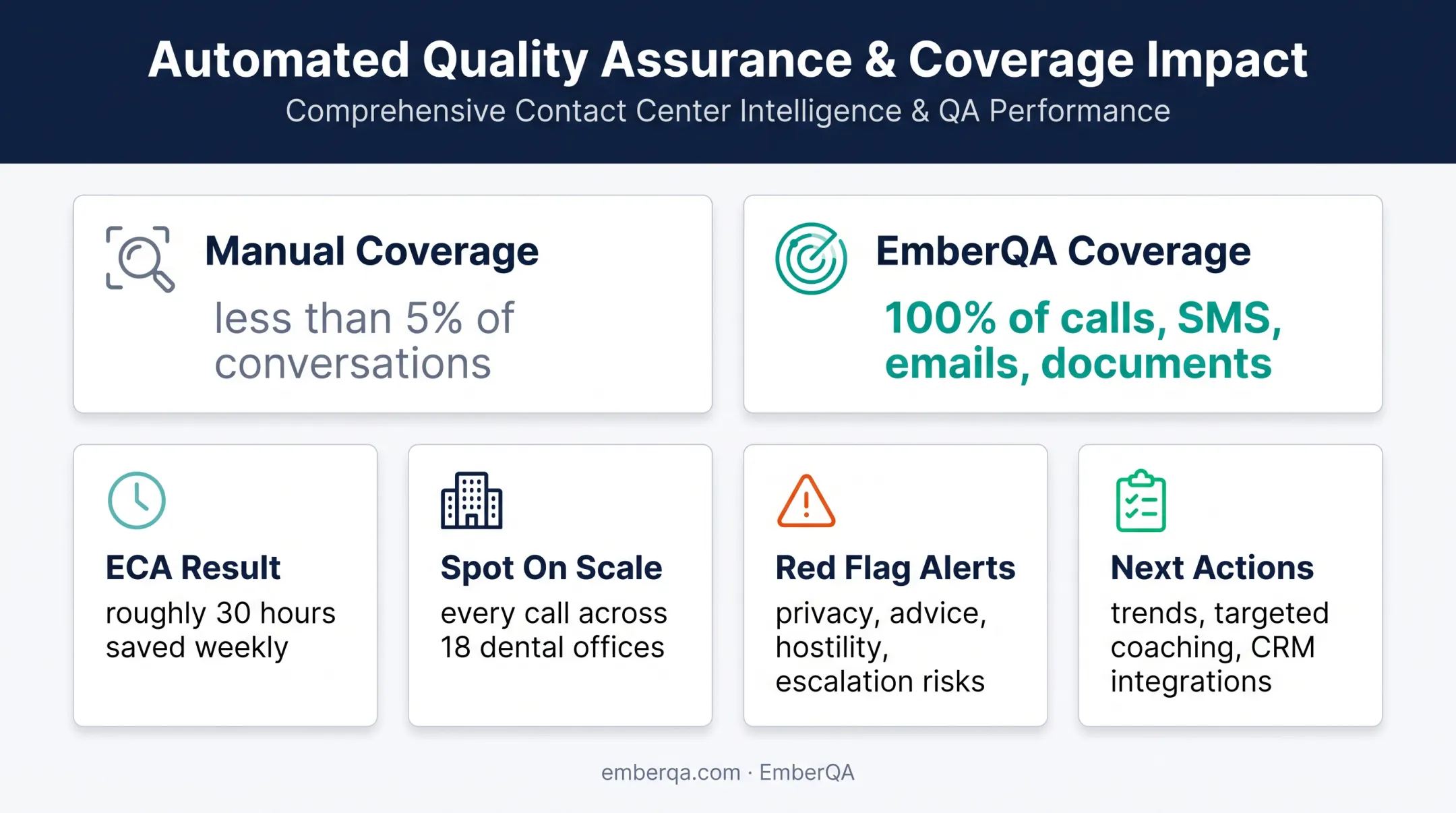 Automated Quality Assurance & Coverage Impact
Comprehensive Contact Center Intelligence & QA Performance

Manual Coverage
less than 5% of conversations

EmberQA Coverage
100% of calls, SMS, emails, documents

ECA Result
roughly 30 hours saved weekly

Spot On Scale
every call across 18 dental offices

Red Flag Alerts
privacy, advice, hostility, escalation risks

Next Actions
trends, targeted coaching, CRM integrations

emberqa.com · EmberQA